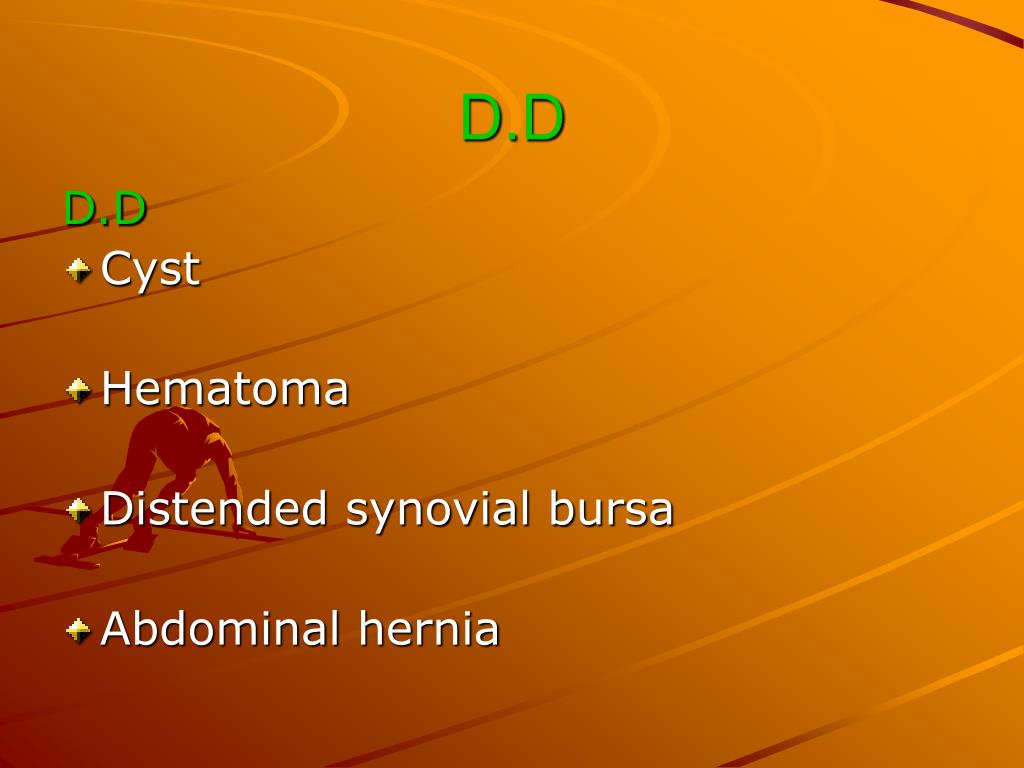 D.D

D.D

Cyst

Hematoma

Distended synovial bursa

Abdominal hernia